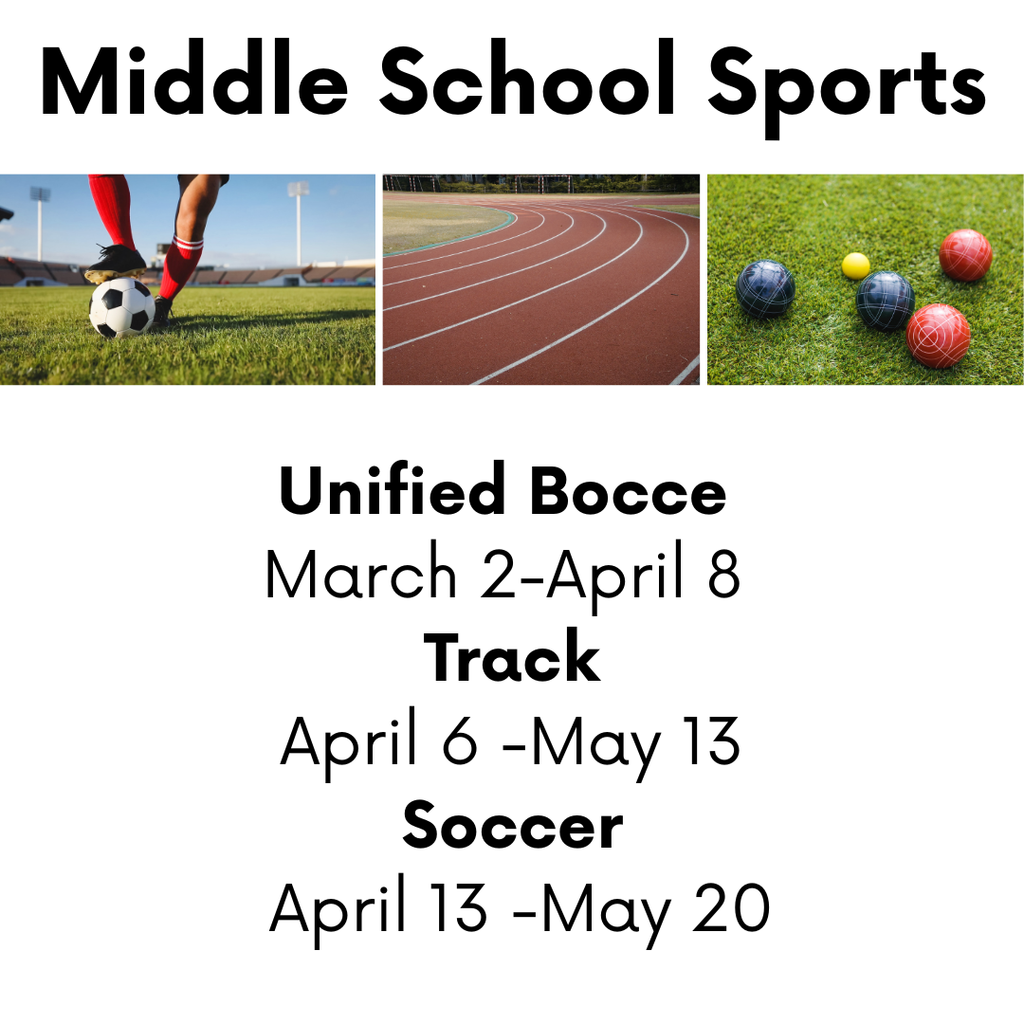 Middle School Sports

Unified Bocce
March 2-April 8
Track
April 6 -May 13
Soccer
April 13 -May 20